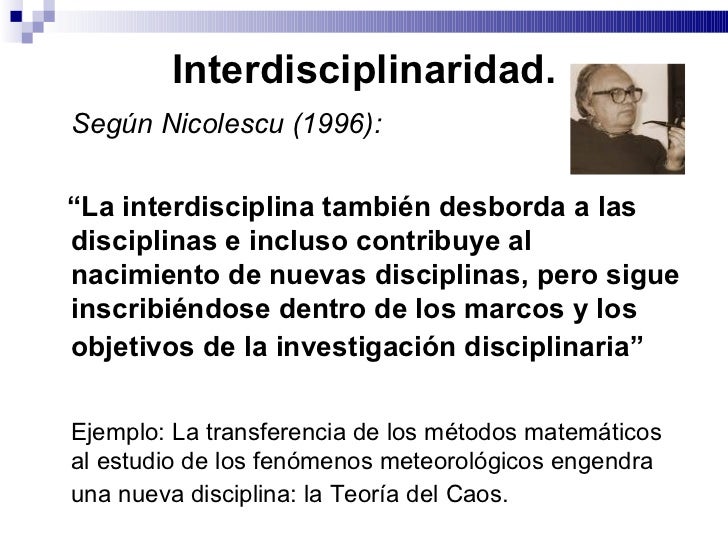 Interdisciplinaridad.

Según Nicolescu (1996):

“La interdisciplina también desborda a las disciplinas e incluso contribuye al nacimiento de nuevas disciplinas, pero sigue inscribiéndose dentro de los marcos y los objetivos de la investigación disciplinaria”

Ejemplo: La transferencia de los métodos matemáticos al estudio de los fenómenos meteorológicos engendra una nueva disciplina: la Teoría del Caos.